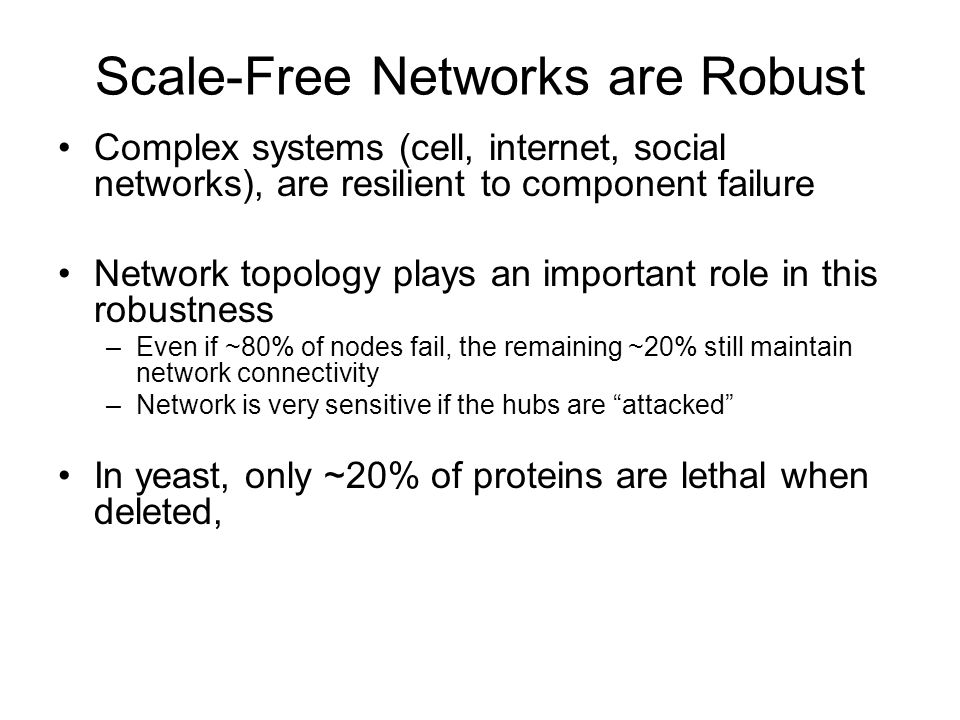 Scale-Free Networks are Robust

• Complex systems (cell, internet, social networks), are resilient to component failure

• Network topology plays an important role in this robustness
– Even if ~80% of nodes fail, the remaining ~20% still maintain network connectivity
– Network is very sensitive if the hubs are “attacked”

• In yeast, only ~20% of proteins are lethal when deleted,